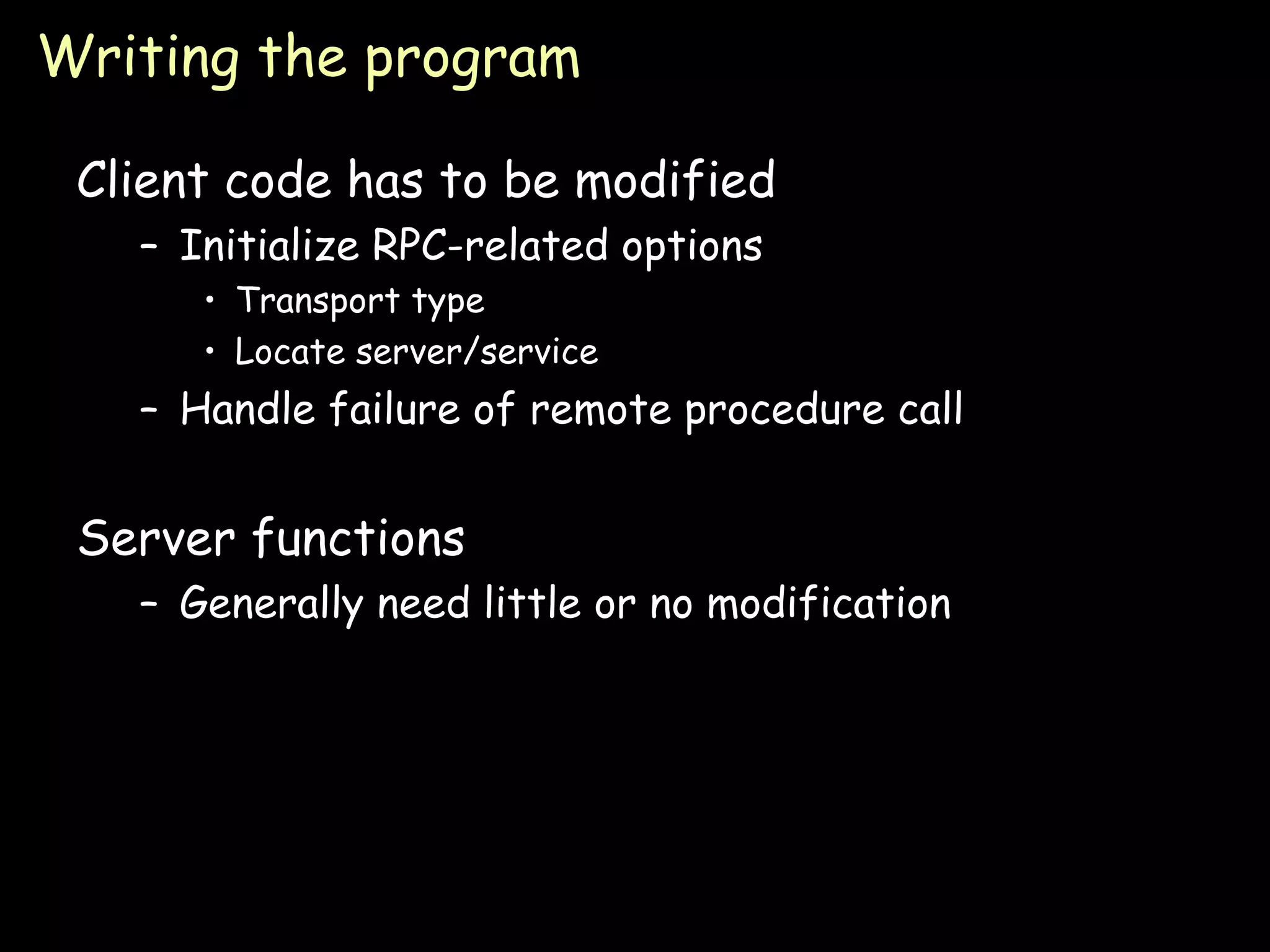 Writing the program

Client code has to be modified

– Initialize RPC-related options

• Transport type

• Locate server/service

– Handle failure of remote procedure call

Server functions

– Generally need little or no modification